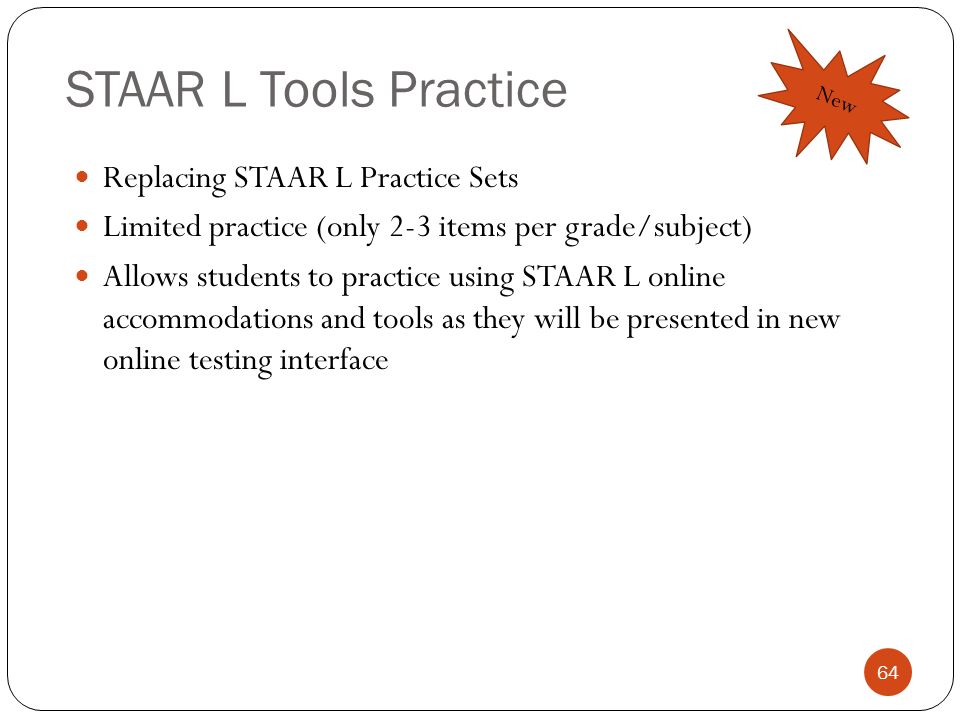 STAAR L Tools Practice

New

- Replacing STAAR L Practice Sets
- Limited practice (only 2-3 items per grade/subject)
- Allows students to practice using STAAR L online accommodations and tools as they will be presented in new online testing interface

64